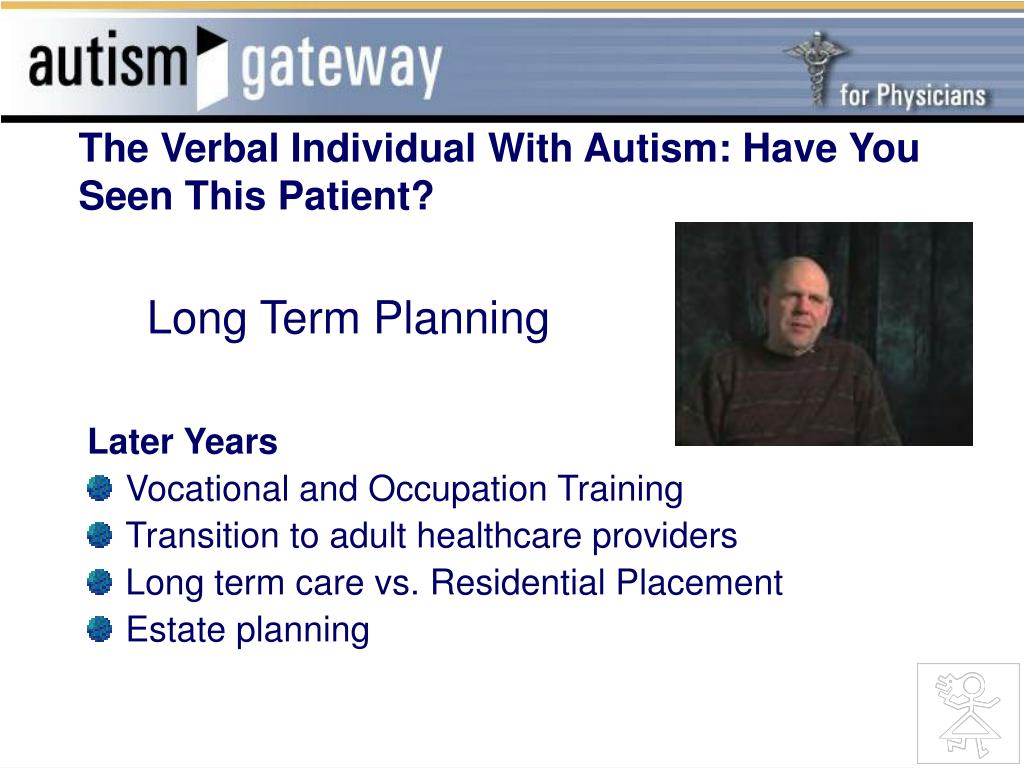 autism gateway

for Physicians

The Verbal Individual With Autism: Have You Seen This Patient?

Long Term Planning

Later Years
Vocational and Occupation Training
Transition to adult healthcare providers
Long term care vs. Residential Placement
Estate planning